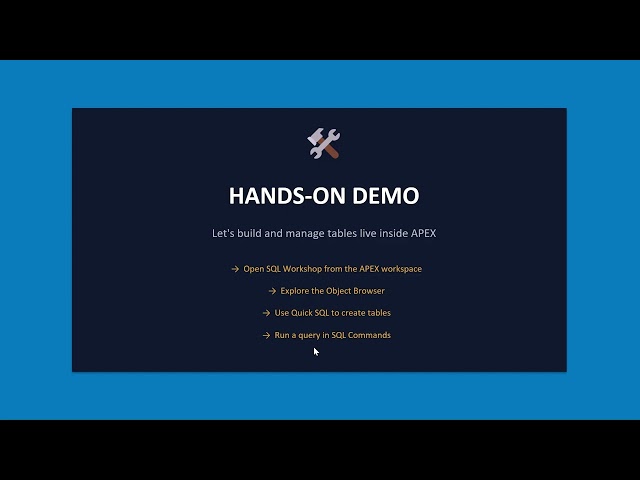 HANDS-ON DEMO

Let's build and manage tables live inside APEX

→ Open SQL Workshop from the APEX workspace

→ Explore the Object Browser

→ Use Quick SQL to create tables

→ Run a query in SQL Commands